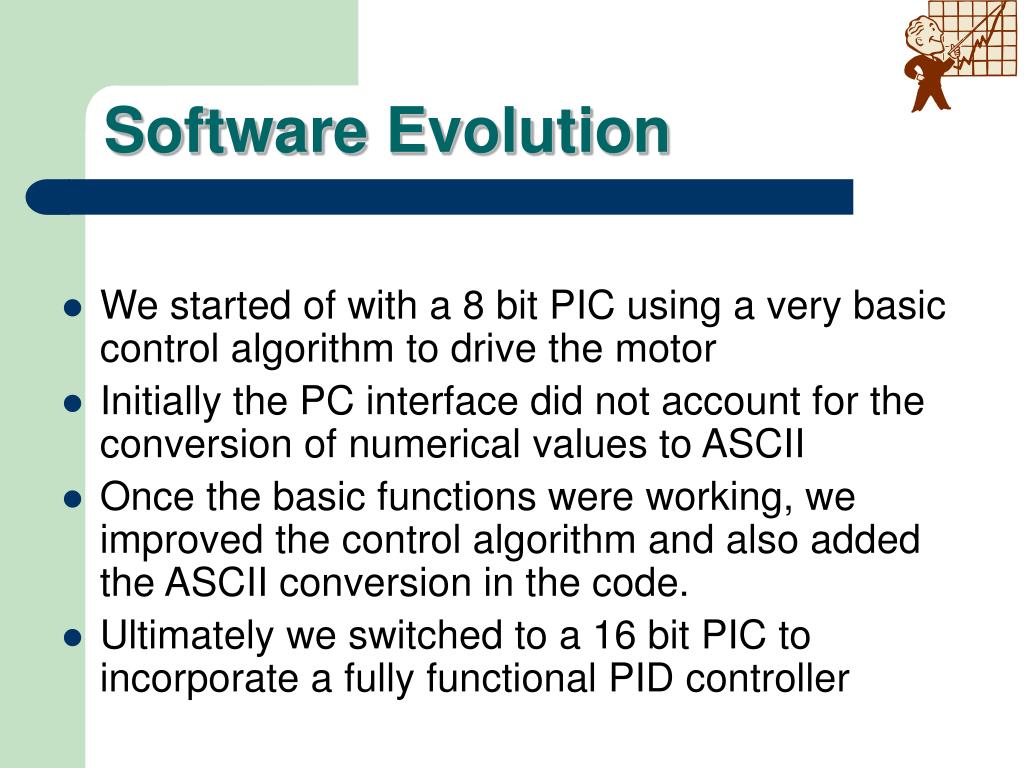 Software Evolution

- We started of with a 8 bit PIC using a very basic control algorithm to drive the motor
- Initially the PC interface did not account for the conversion of numerical values to ASCII
- Once the basic functions were working, we improved the control algorithm and also added the ASCII conversion in the code.
- Ultimately we switched to a 16 bit PIC to incorporate a fully functional PID controller